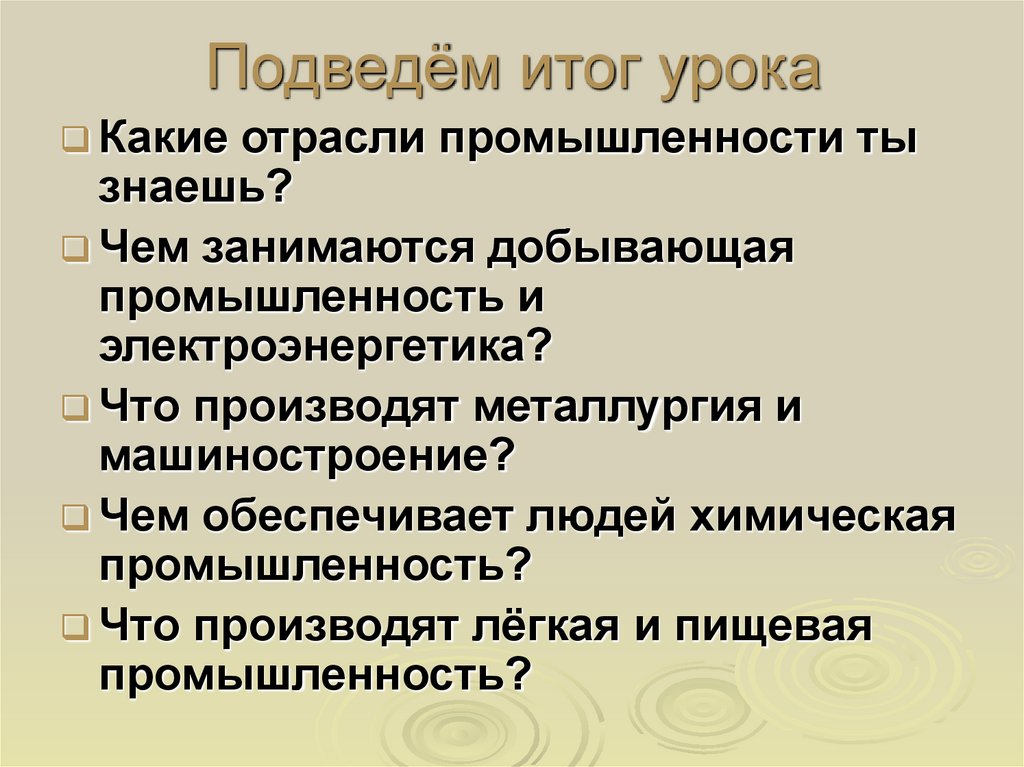 Подведём итог урока

Какие отрасли промышленности ты знаешь?

Чем занимаются добывающая промышленность и электроэнергетика?

Что производят металлургия и машиностроение?

Чем обеспечивает людей химическая промышленность?

Что производят лёгкая и пищевая промышленность?